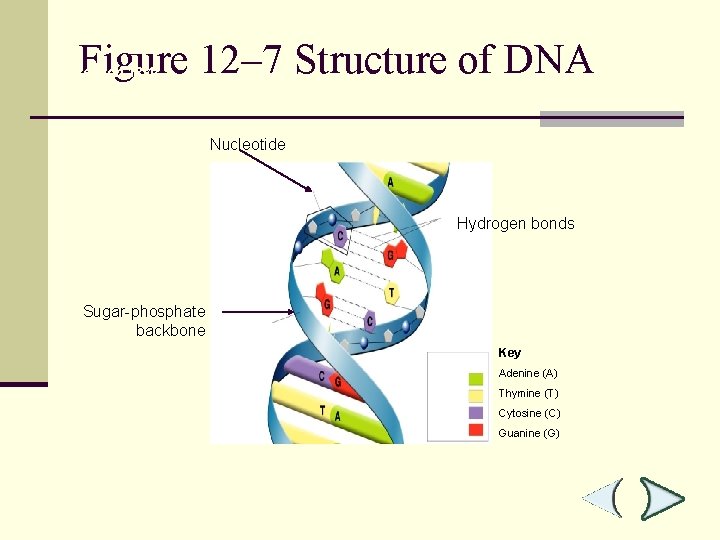 Figure 12–7 Structure of DNA

Nucleotide

Hydrogen bonds

Sugar-phosphate backbone

A
C
G
A
T
G
C
C G
T A

Key
Adenine (A)
Thymine (T)
Cytosine (C)
Guanine (G)